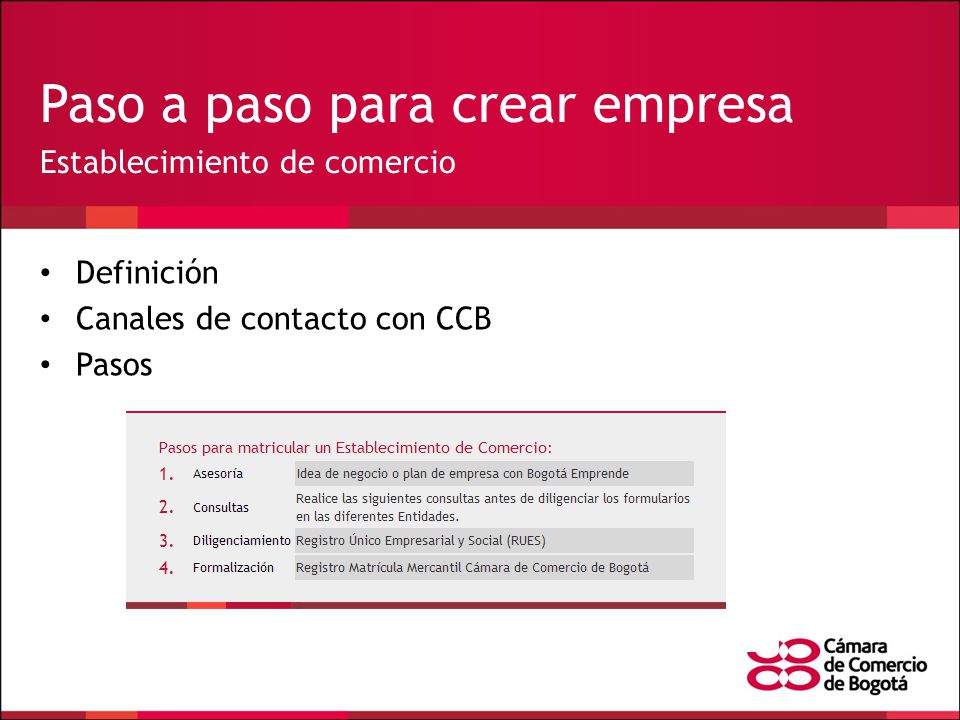 Paso a paso para crear empresa
Establecimiento de comercio

• Definición
• Canales de contacto con CCB
• Pasos

Pasos para matricular un Establecimiento de Comercio:

| | | |
|---|---|---|
| 1. | Asesoría | Idea de negocio o plan de empresa con Bogotá Emprende |
| 2. | Consultas | Realice las siguientes consultas antes de diligenciar los formularios en las diferentes Entidades. |
| 3. | Diligenciamiento | Registro Único Empresarial y Social (RUES) |
| 4. | Formalización | Registro Matrícula Mercantil Cámara de Comercio de Bogotá |

Cámara de Comercio de Bogotá